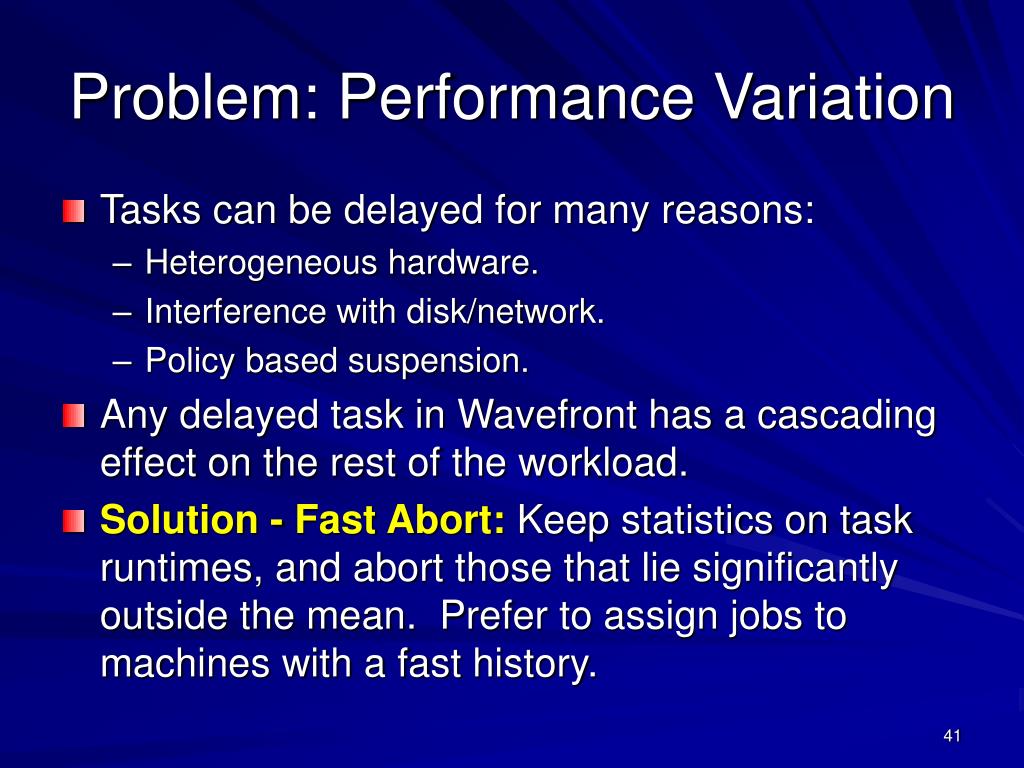 Problem: Performance Variation

Tasks can be delayed for many reasons:
– Heterogeneous hardware.
– Interference with disk/network.
– Policy based suspension.

Any delayed task in Wavefront has a cascading effect on the rest of the workload.

Solution - Fast Abort: Keep statistics on task runtimes, and abort those that lie significantly outside the mean. Prefer to assign jobs to machines with a fast history.

41